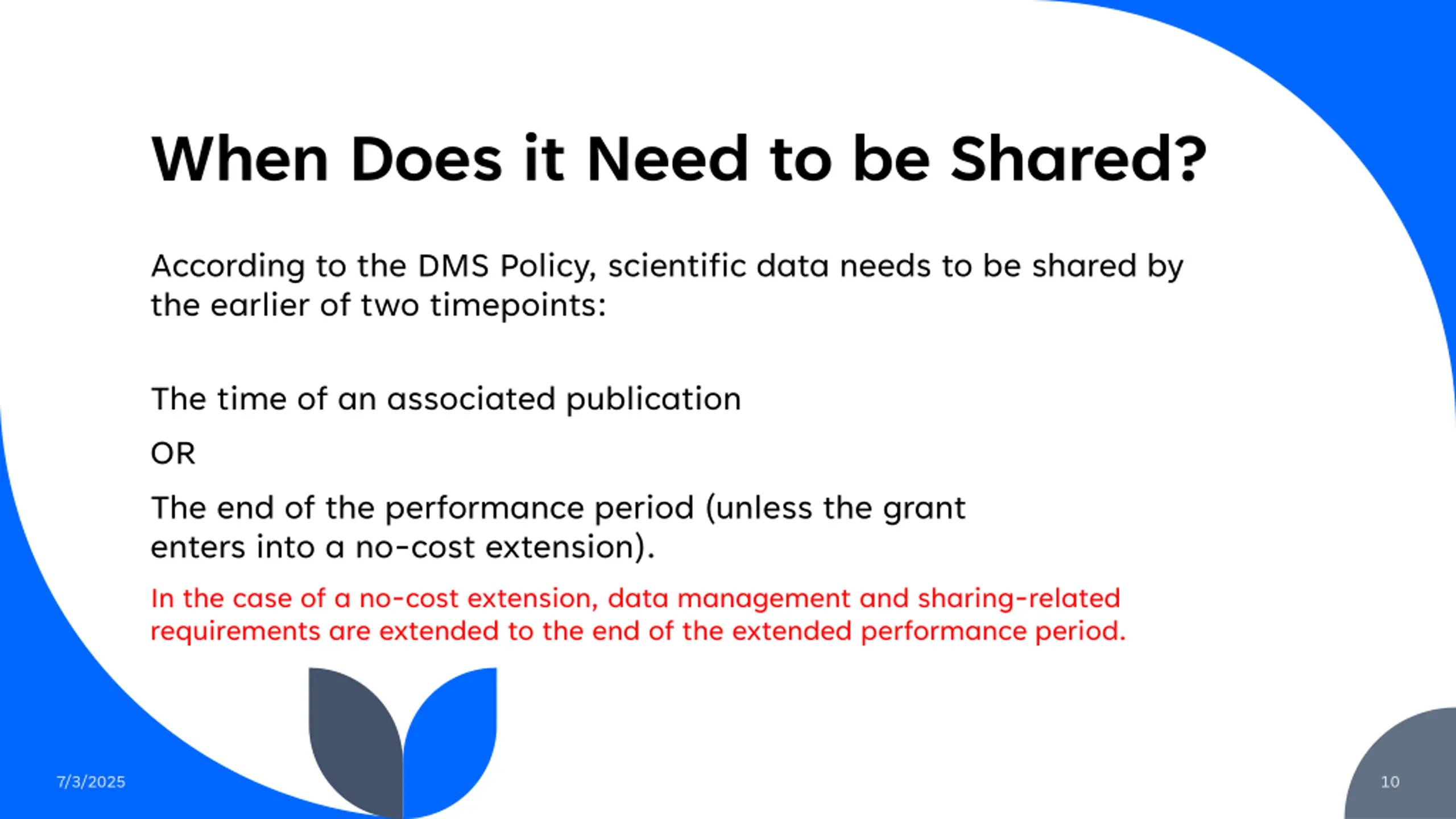 When Does it Need to be Shared?

According to the DMS Policy, scientific data needs to be shared by the earlier of two timepoints:

The time of an associated publication

OR

The end of the performance period (unless the grant enters into a no-cost extension).

In the case of a no-cost extension, data management and sharing-related requirements are extended to the end of the extended performance period.

7/3/2025

10